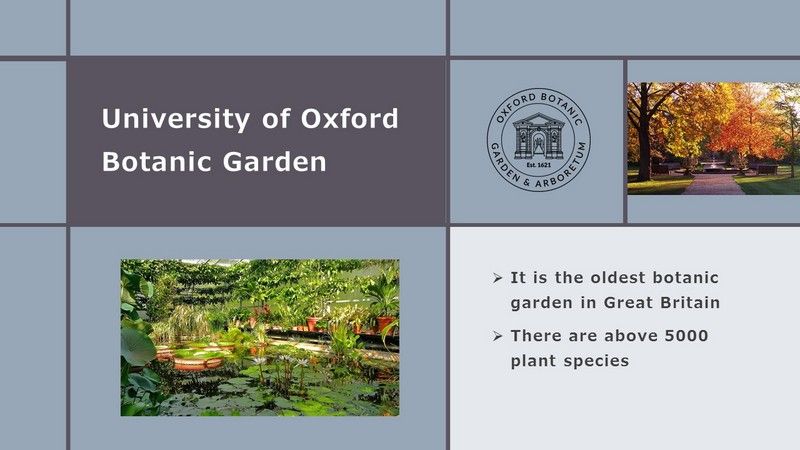 University of Oxford Botanic Garden

OXFORD BOTANIC GARDEN & ARBORETUM Est. 1621

➢ It is the oldest botanic garden in Great Britain

➢ There are above 5000 plant species